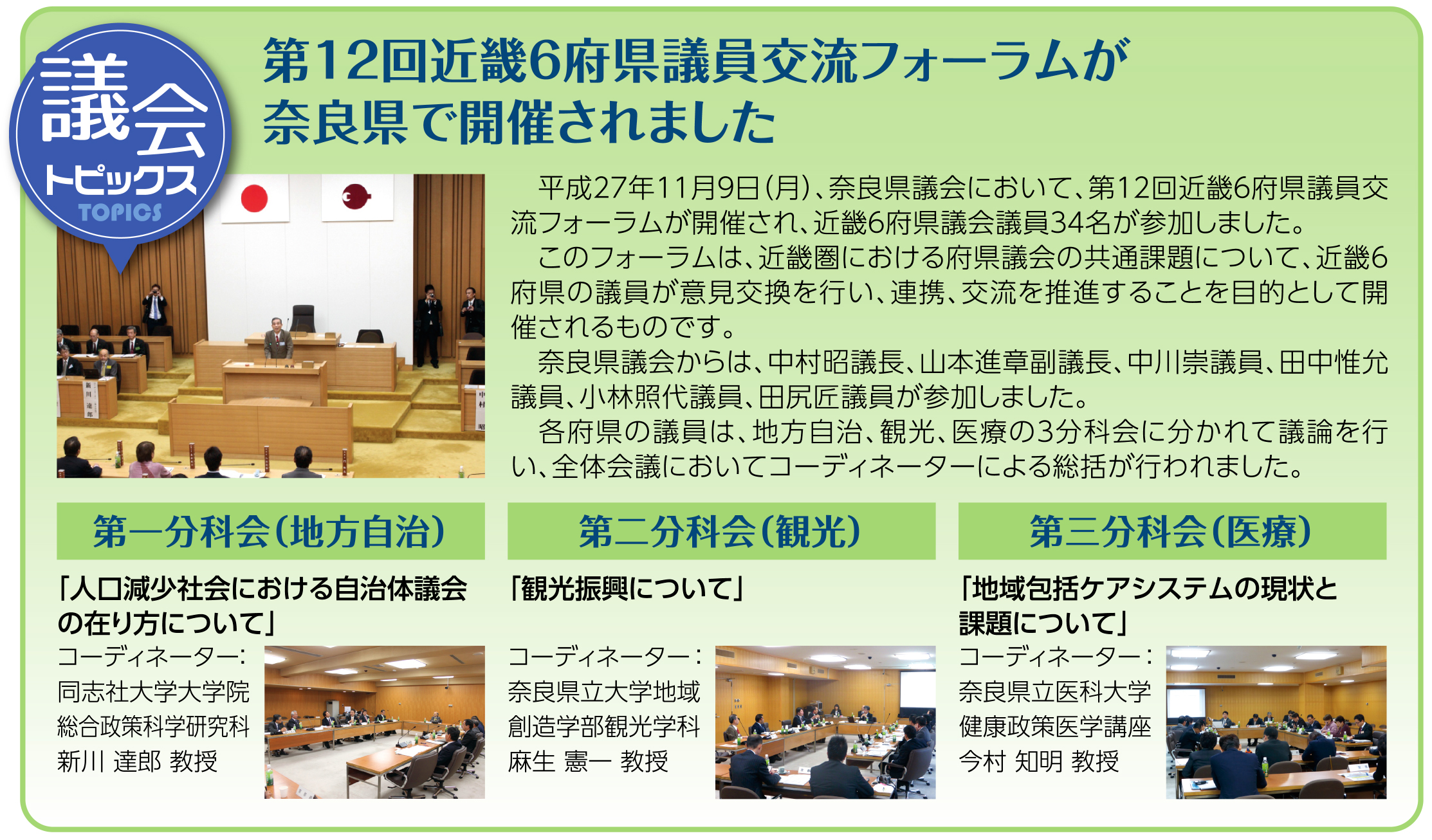 議会
トピックス
TOPICS

第12回近畿6府県議員交流フォーラムが奈良県で開催されました

平成27年11月9日(月)、奈良県議会において、第12回近畿6府県議員交流フォーラムが開催され、近畿6府県議会議員34名が参加しました。

このフォーラムは、近畿圏における府県議会の共通課題について、近畿6府県の議員が意見交換を行い、連携、交流を推進することを目的として開催されるものです。

奈良県議会からは、中村昭議長、山本進章副議長、中川崇議員、田中惟允議員、小林照代議員、田尻匠議員が参加しました。

各府県の議員は、地方自治、観光、医療の3分科会に分かれて議論を行い、全体会議においてコーディネーターによる総括が行われました。

第一分科会(地方自治)

「人口減少社会における自治体議会の在り方について」

コーディネーター:
同志社大学大学院
総合政策科学研究科
新川 達郎 教授

第二分科会(観光)

「観光振興について」

コーディネーター:
奈良県立大学地域
創造学部観光学科
麻生 憲一 教授

第三分科会(医療)

「地域包括ケアシステムの現状と課題について」

コーディネーター:
奈良県立医科大学
健康政策医学講座
今村 知明 教授